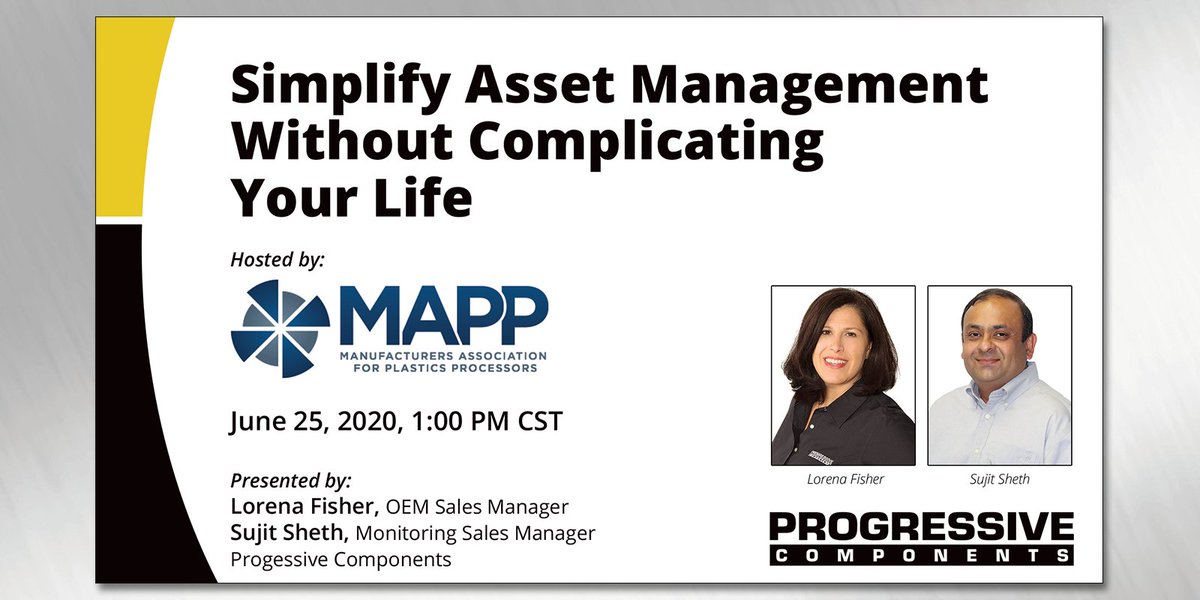 Simplify Asset Management Without Complicating Your Life

Hosted by:

MAPP
MANUFACTURERS ASSOCIATION FOR PLASTICS PROCESSORS

June 25, 2020, 1:00 PM CST

Presented by:
Lorena Fisher, OEM Sales Manager
Sujit Sheth, Monitoring Sales Manager
Progessive Components

Lorena Fisher
Sujit Sheth

PROGRESSIVE
COMPONENTS